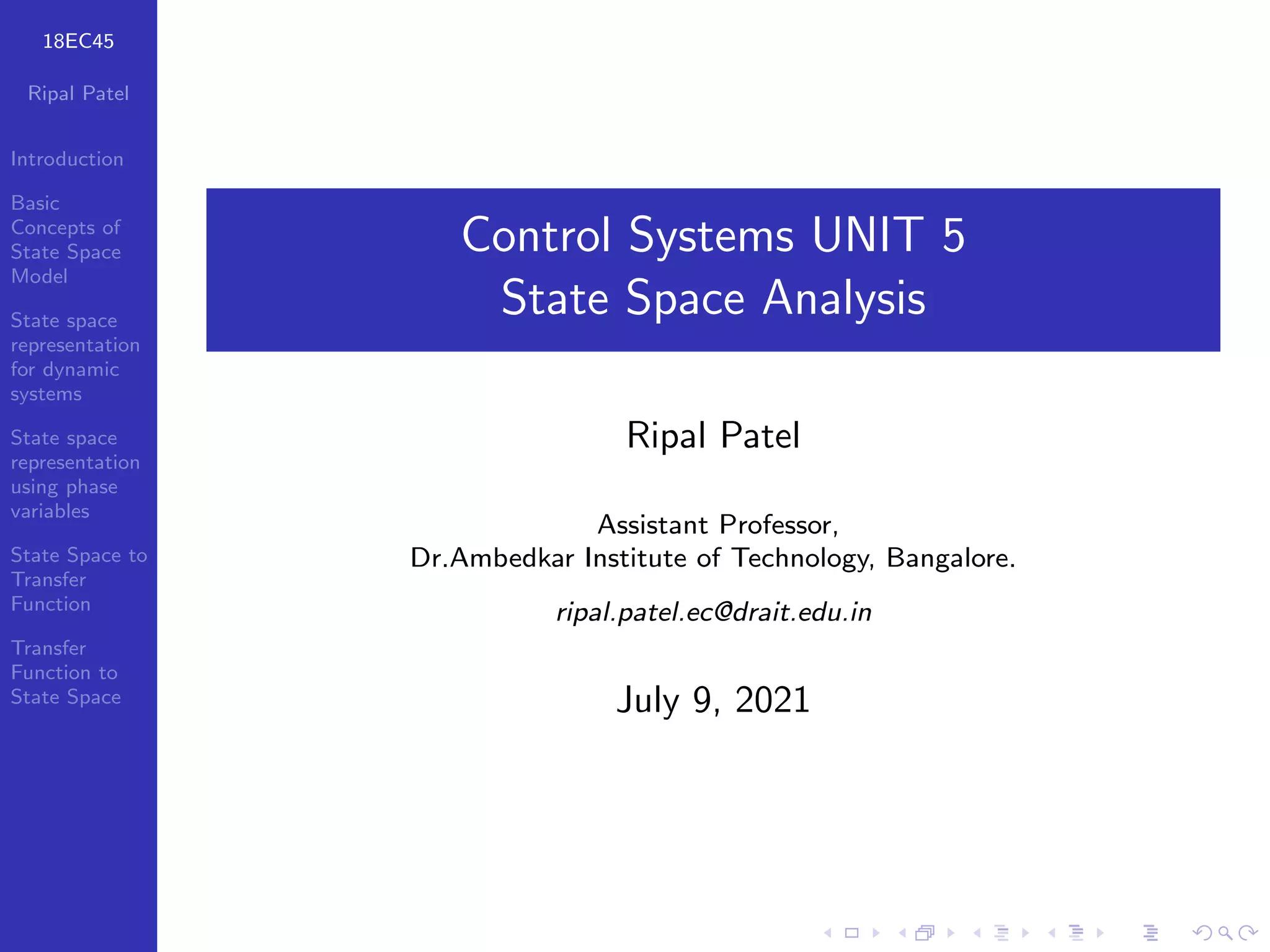 18EC45

Ripal Patel

Introduction

Basic Concepts of State Space Model

State space representation for dynamic systems

State space representation using phase variables

State Space to Transfer Function

Transfer Function to State Space

Control Systems UNIT 5
State Space Analysis

Ripal Patel

Assistant Professor,
Dr.Ambedkar Institute of Technology, Bangalore.

ripal.patel.ec@drait.edu.in

July 9, 2021